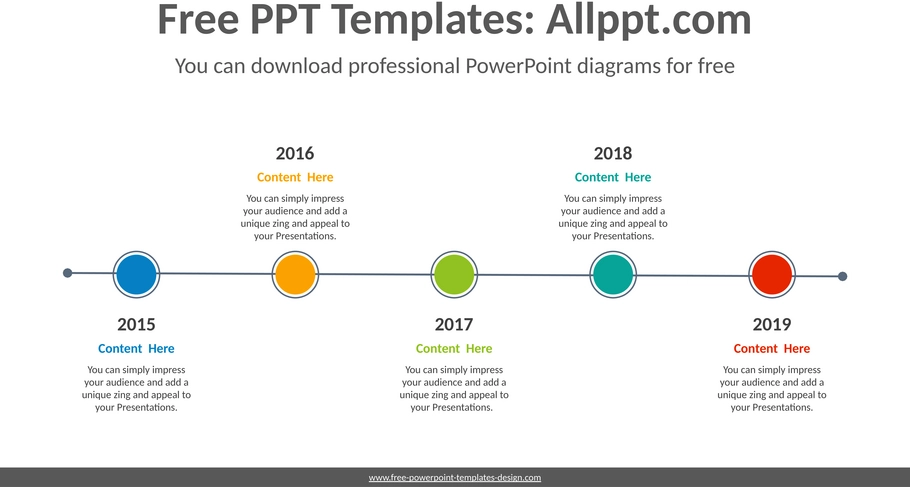 Free PPT Templates: Allppt.com

You can download professional PowerPoint diagrams for free

2016

Content Here

You can simply impress your audience and add a unique zing and appeal to your Presentations.

2018

Content Here

You can simply impress your audience and add a unique zing and appeal to your Presentations.

2015

Content Here

You can simply impress your audience and add a unique zing and appeal to your Presentations.

2017

Content Here

You can simply impress your audience and add a unique zing and appeal to your Presentations.

2019

Content Here

You can simply impress your audience and add a unique zing and appeal to your Presentations.

www.free-powerpoint-templates-design.com